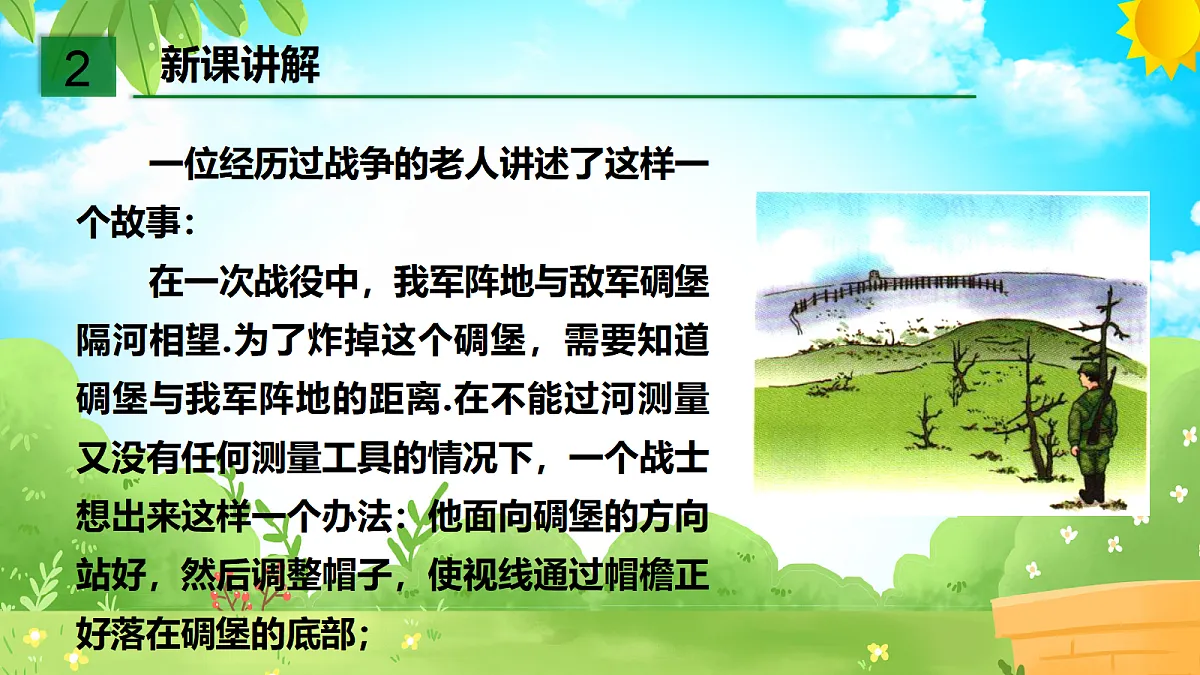 2 新课讲解

一位经历过战争的老人讲述了这样一个故事：

在一次战役中，我军阵地与敌军碉堡隔河相望.为了炸掉这个碉堡，需要知道碉堡与我军阵地的距离.在不能过河测量又没有任何测量工具的情况下，一个战士想出来这样一个办法：他面向碉堡的方向站好，然后调整帽子，使视线通过帽檐正好落在碉堡的底部；